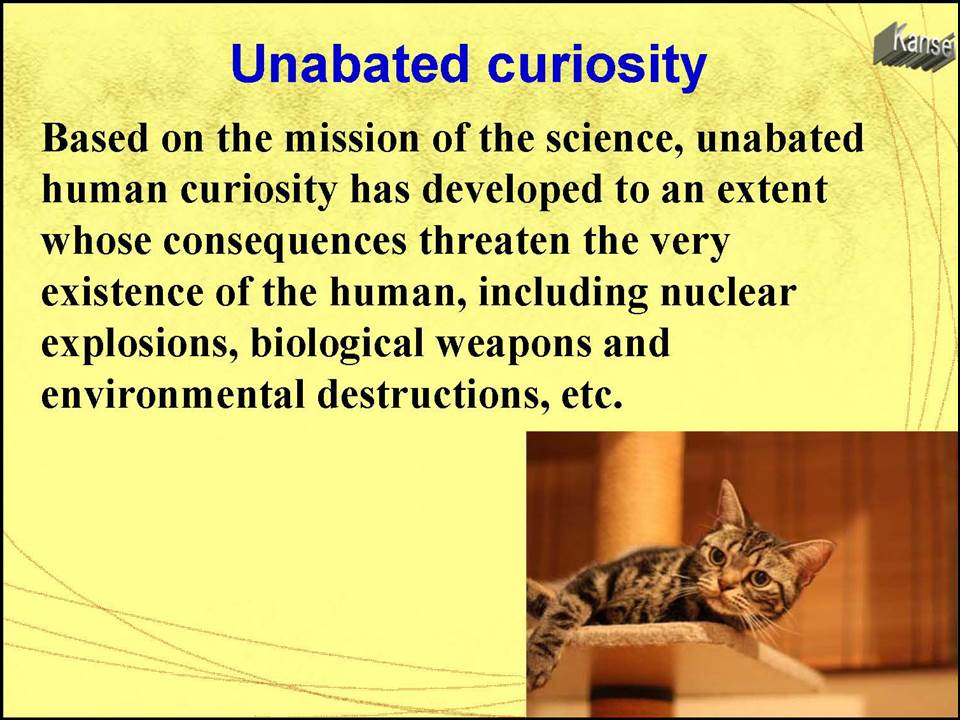 Kansei

Unabated curiosity

Based on the mission of the science, unabated human curiosity has developed to an extent whose consequences threaten the very existence of the human, including nuclear explosions, biological weapons and environmental destructions, etc.